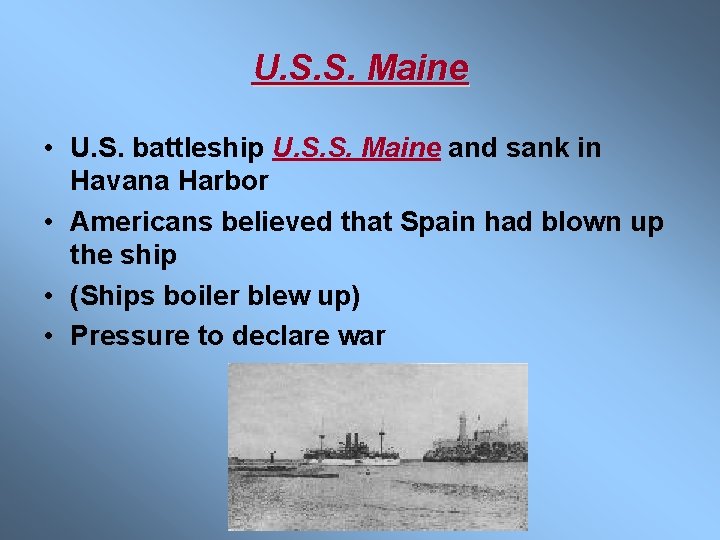 U.S.S. Maine

• U.S. battleship U.S.S. Maine and sank in Havana Harbor
• Americans believed that Spain had blown up the ship
• (Ships boiler blew up)
• Pressure to declare war